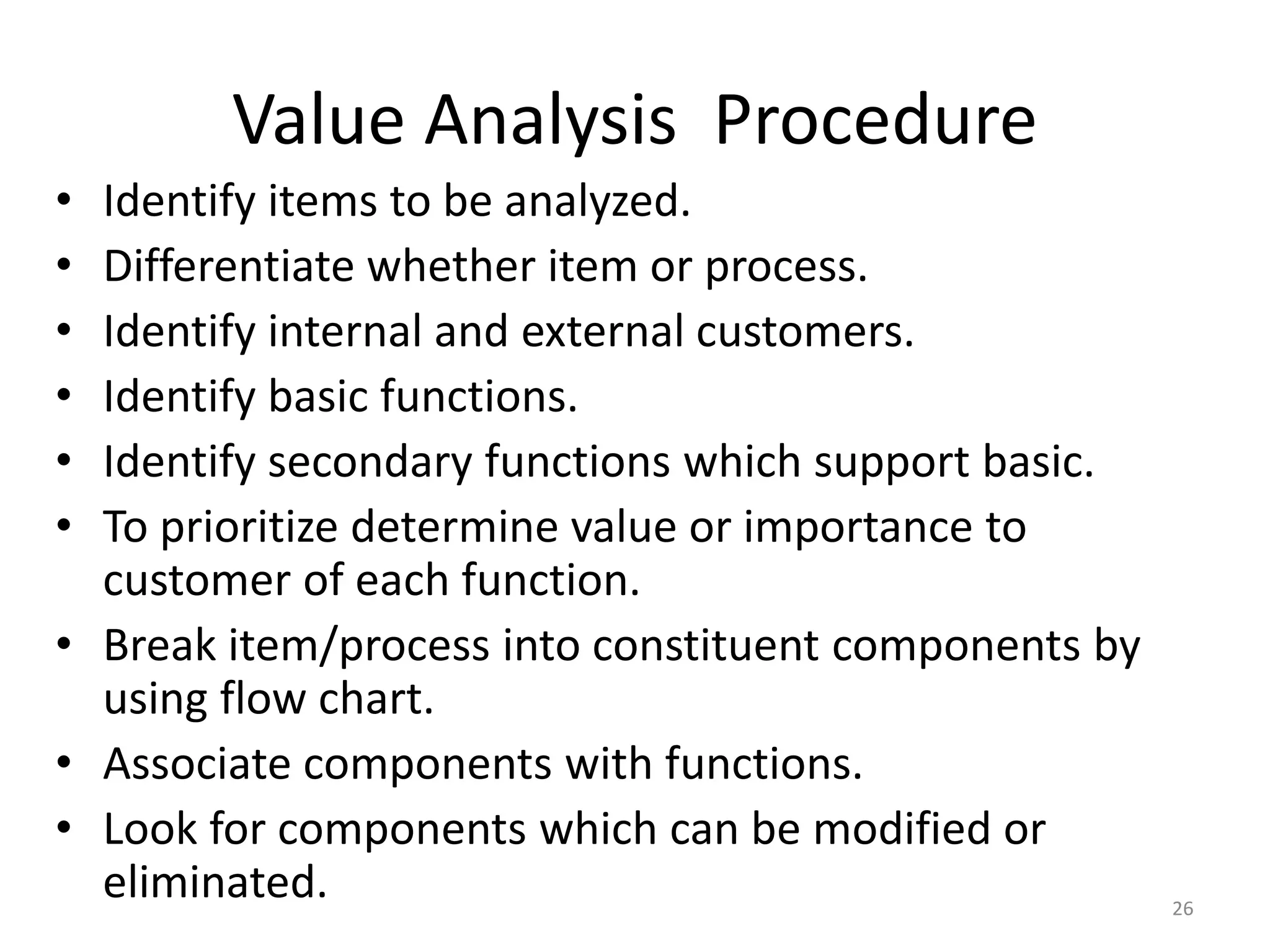 Value Analysis  Procedure

• Identify items to be analyzed.
• Differentiate whether item or process.
• Identify internal and external customers.
• Identify basic functions.
• Identify secondary functions which support basic.
• To prioritize determine value or importance to customer of each function.
• Break item/process into constituent components by using flow chart.
• Associate components with functions.
• Look for components which can be modified or eliminated.

26